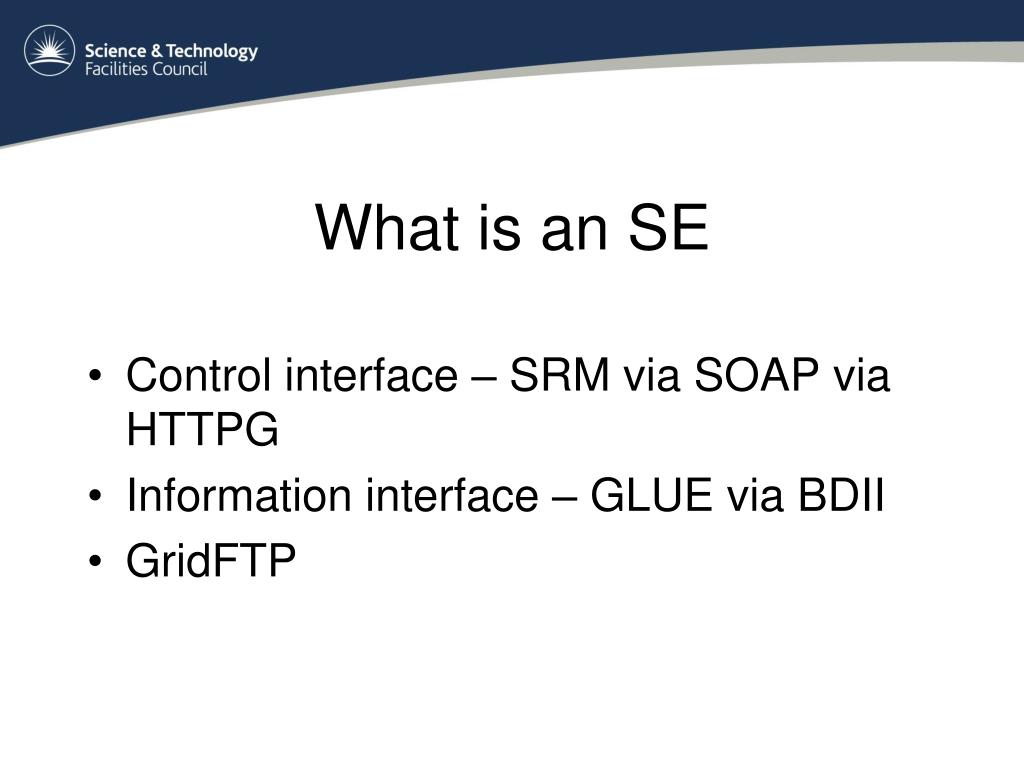 Science & Technology
Facilities Council

What is an SE

• Control interface – SRM via SOAP via HTTPG
• Information interface – GLUE via BDII
• GridFTP